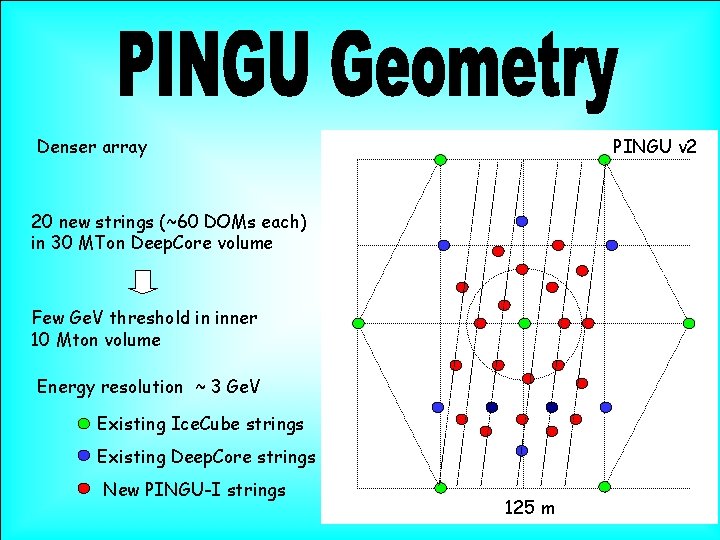 PINGU Geometry

Denser array

20 new strings (~60 DOMs each) in 30 MTon DeepCore volume

Few GeV threshold in inner 10 Mton volume

Energy resolution ~ 3 GeV

Existing IceCube strings

Existing DeepCore strings

New PINGU-I strings

PINGU v2

125 m